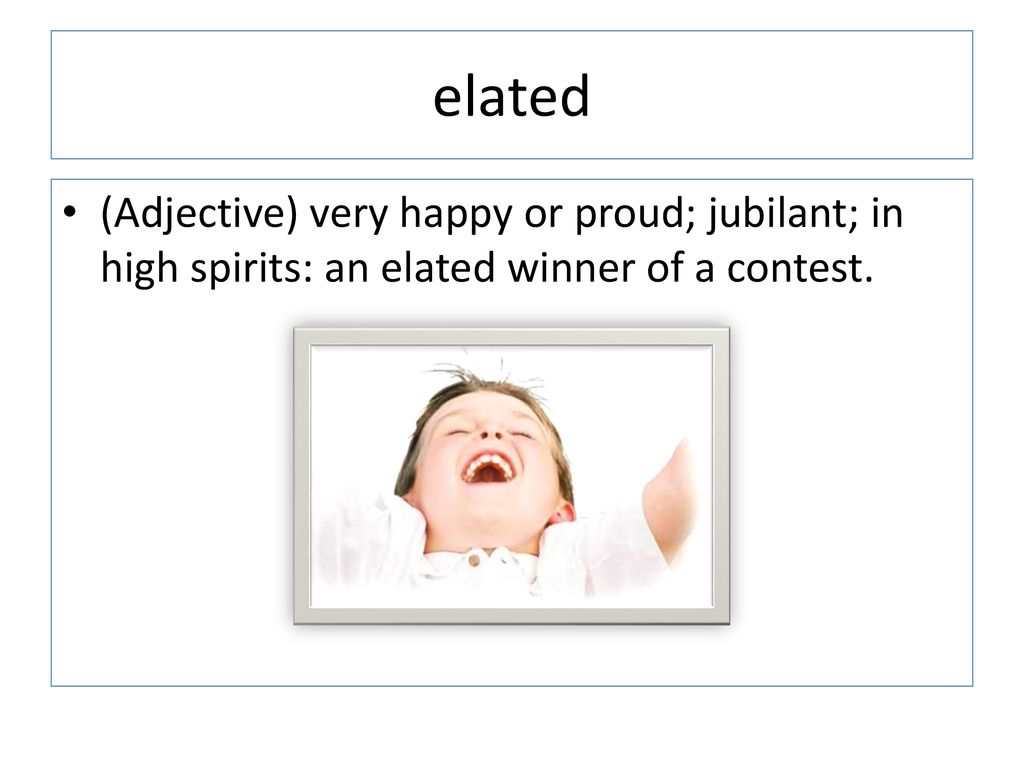 elated

• (Adjective) very happy or proud; jubilant; in high spirits: an elated winner of a contest.